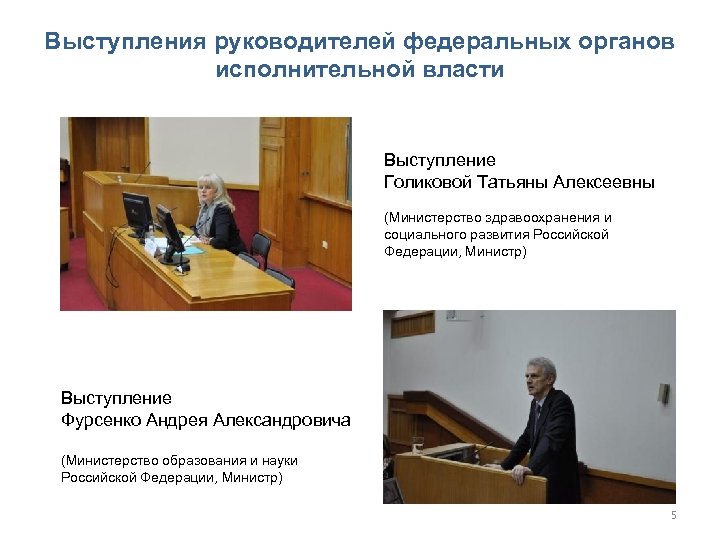 Выступления руководителей федеральных органов исполнительной власти

Выступление
Голиковой Татьяны Алексеевны

(Министерство здравоохранения и социального развития Российской Федерации, Министр)

Выступление
Фурсенко Андрея Александровича

(Министерство образования и науки Российской Федерации, Министр)

5